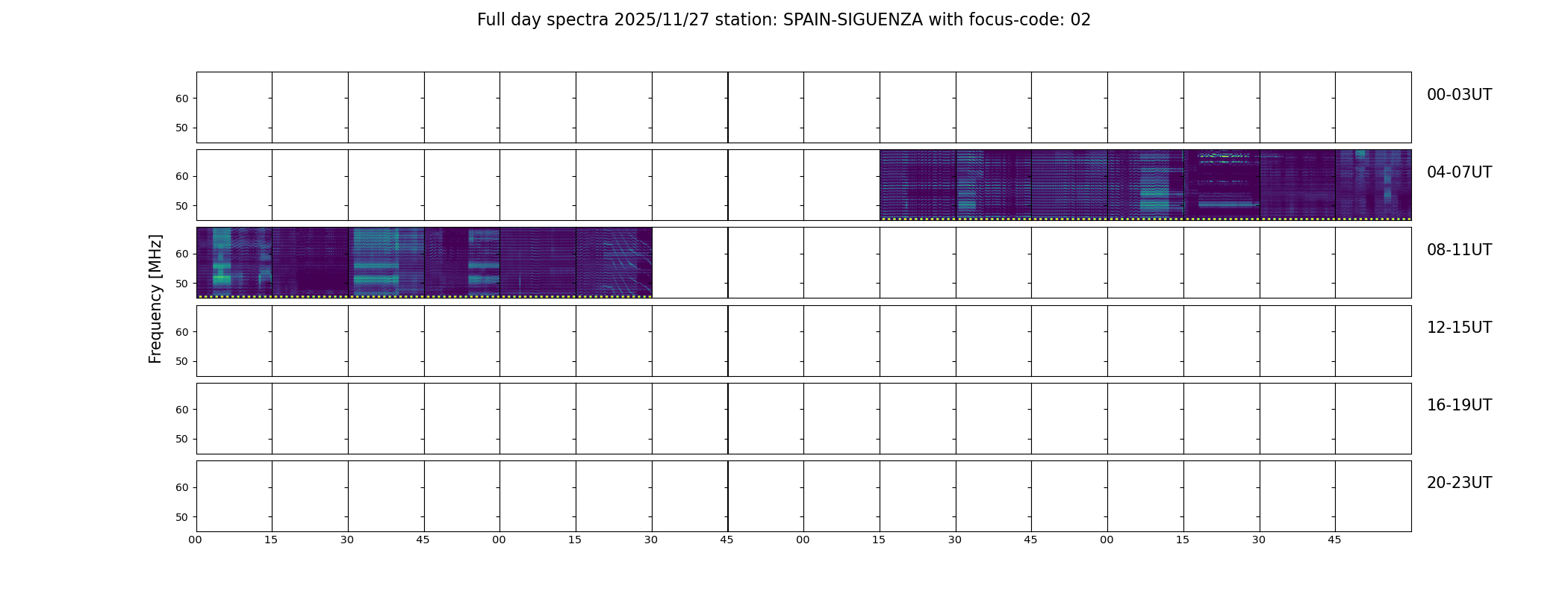 Full day spectra 2025/11/27 station: SPAIN-SIGUENZA with focus-code: 02

Frequency [MHz]

60
50
00-03UT

60
50
04-07UT

60
50
08-11UT

60
50
12-15UT

60
50
16-19UT

60
50
20-23UT

00 15 30 45 00 15 30 45 00 15 30 45 00 15 30 45